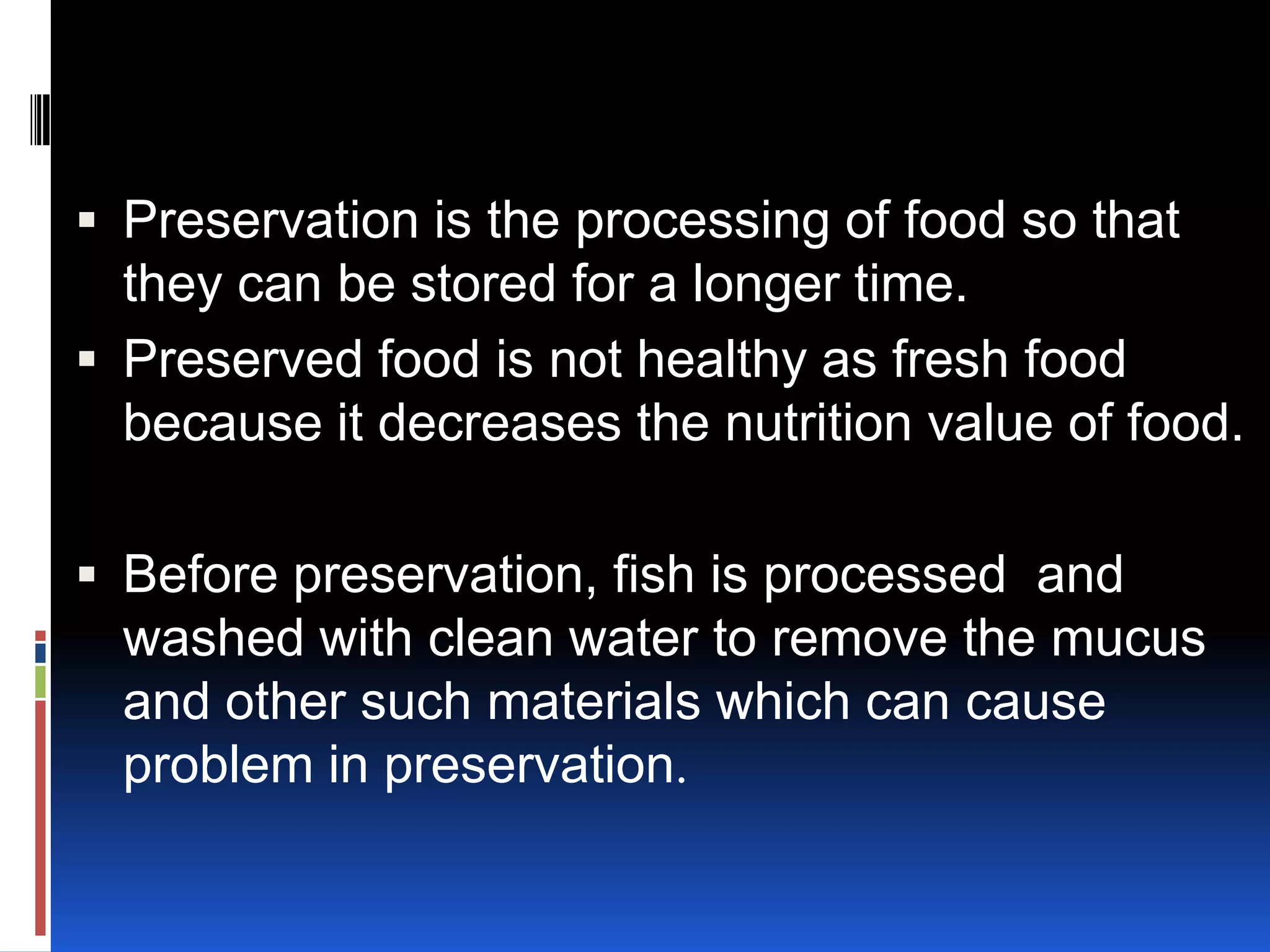 ▪ Preservation is the processing of food so that they can be stored for a longer time.

▪ Preserved food is not healthy as fresh food because it decreases the nutrition value of food.

▪ Before preservation, fish is processed and washed with clean water to remove the mucus and other such materials which can cause problem in preservation.